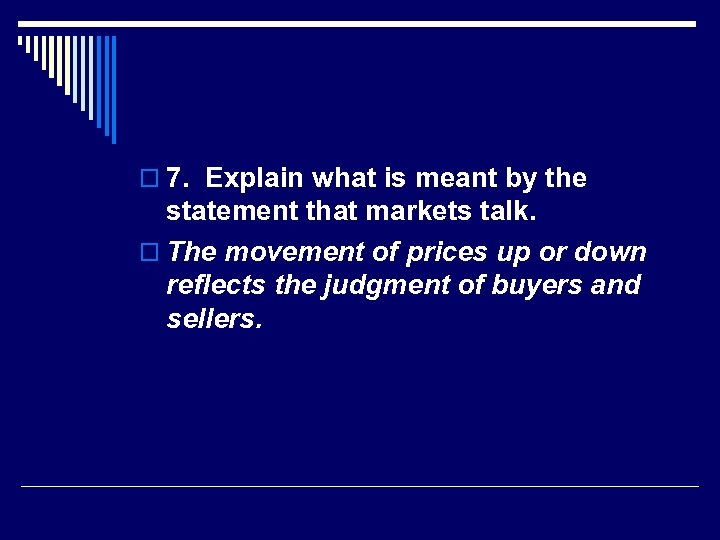 7. Explain what is meant by the statement that markets talk.

The movement of prices up or down reflects the judgment of buyers and sellers.